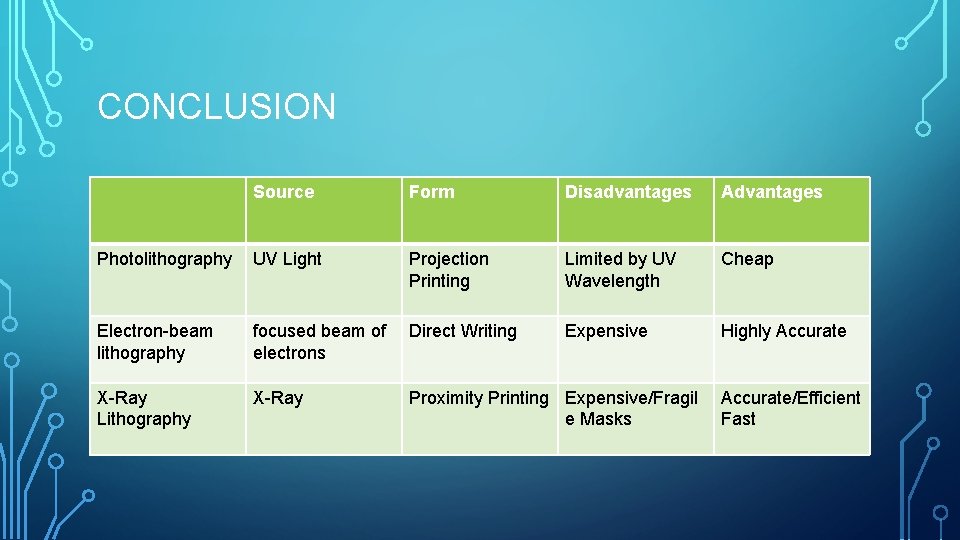 CONCLUSION

| | Source | Form | Disadvantages | Advantages |
|---|---|---|---|---|
| Photolithography | UV Light | Projection Printing | Limited by UV Wavelength | Cheap |
| Electron-beam lithography | focused beam of electrons | Direct Writing | Expensive | Highly Accurate |
| X-Ray Lithography | X-Ray | Proximity Printing | Expensive/Fragile Masks | Accurate/Efficient Fast |